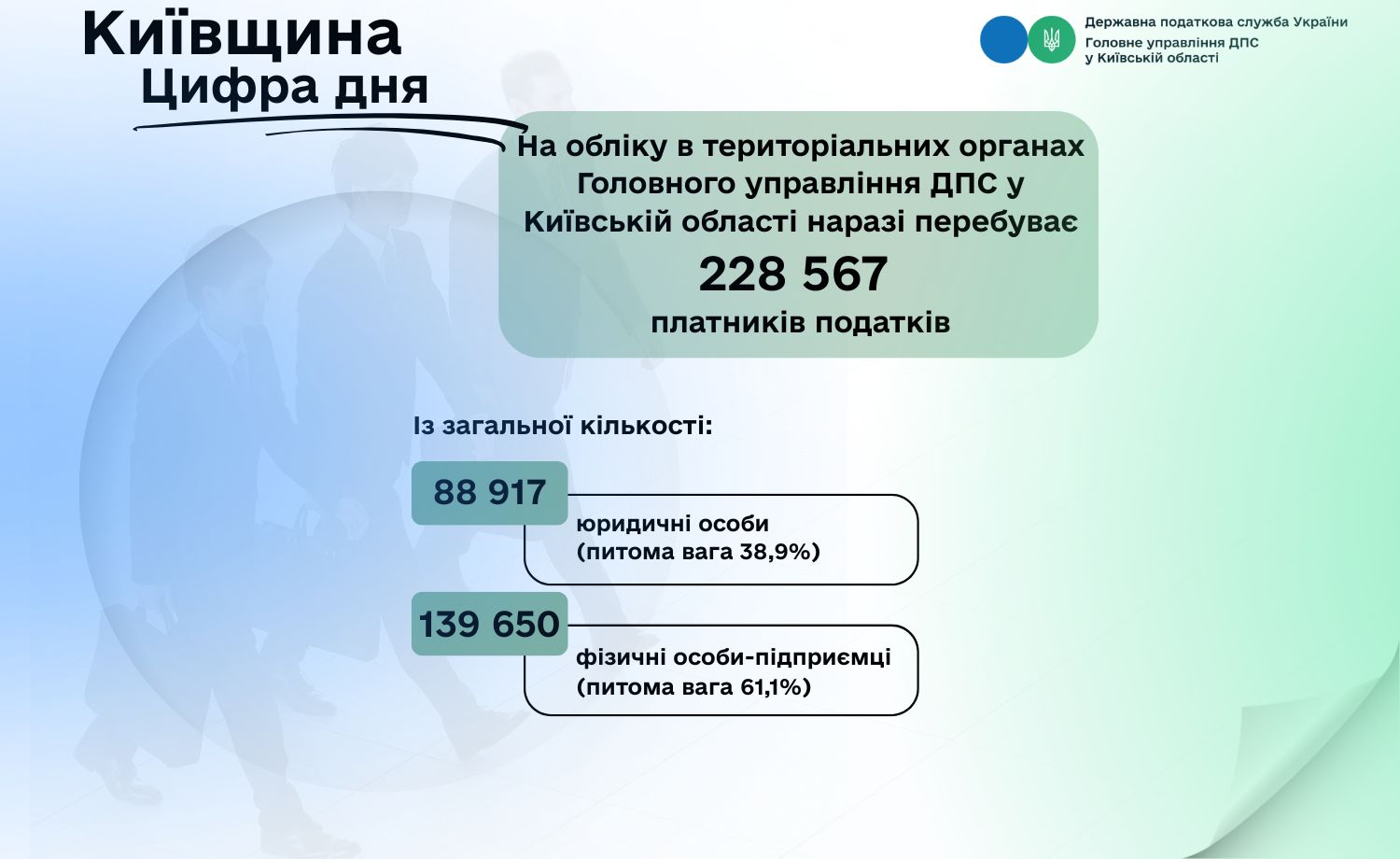 Київщина
Цифра дня

Державна податкова служба України
Головне управління ДПС у Київській області

На обліку в територіальних органах Головного управління ДПС у Київській області наразі перебуває
228 567
платників податків

Із загальної кількості:

88 917
юридичні особи (питома вага 38,9%)

139 650
фізичні особи-підприємці (питома вага 61,1%)